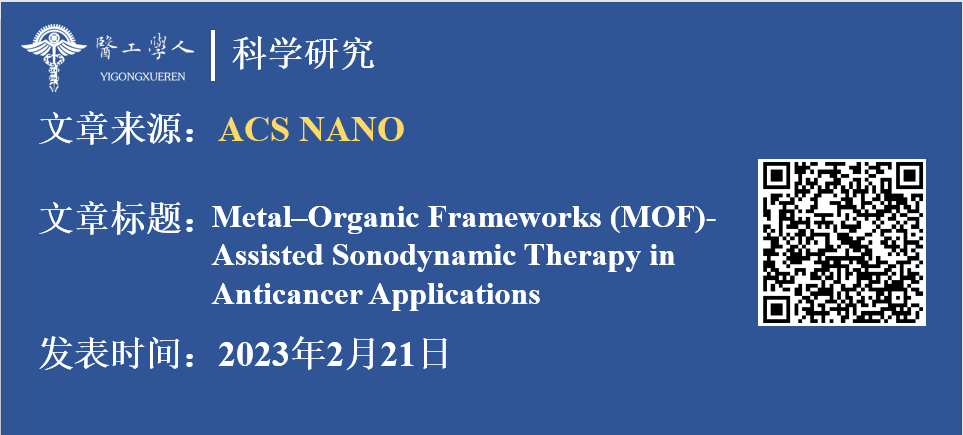 醫工學人
YIGONGXUEREN
科学研究

文章来源：ACS NANO

文章标题：Metal–Organic Frameworks (MOF)-Assisted Sonodynamic Therapy in Anticancer Applications

发表时间：2023年2月21日